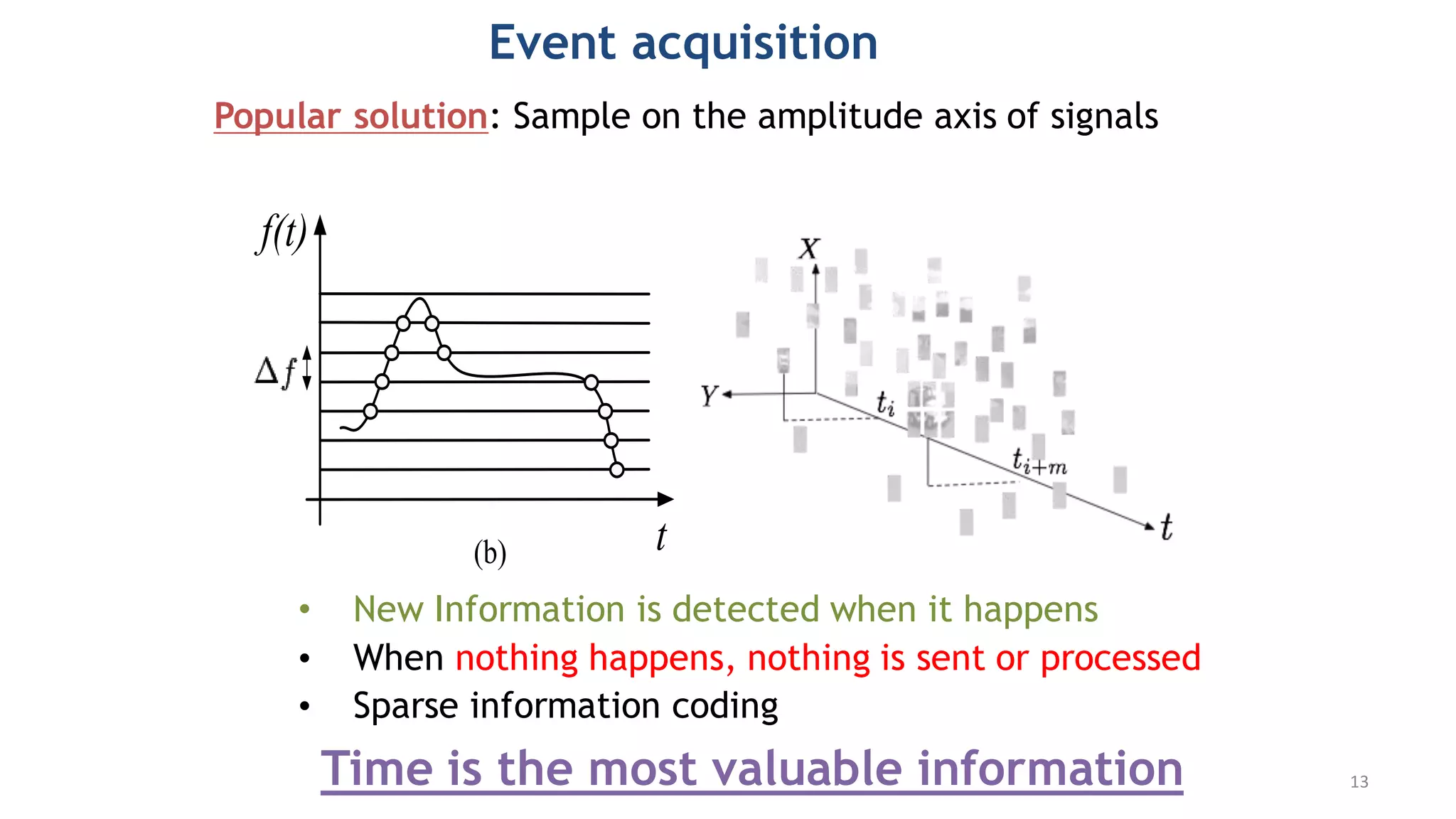 Event acquisition

Popular solution: Sample on the amplitude axis of signals

$f(t)$

$\Delta f$

$t$

(b)

$X$

$Y$

$t_i$

$t_{i+m}$

$t$

• New Information is detected when it happens
• When nothing happens, nothing is sent or processed
• Sparse information coding

Time is the most valuable information

13